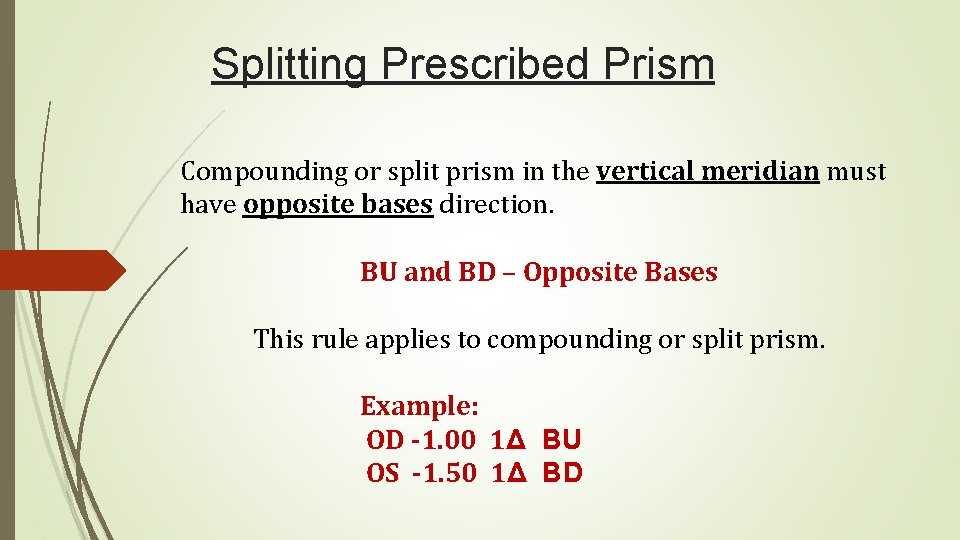 Splitting Prescribed Prism

Compounding or split prism in the vertical meridian must have opposite bases direction.

BU and BD – Opposite Bases

This rule applies to compounding or split prism.

Example:
OD -1.00 1Δ BU
OS -1.50 1Δ BD